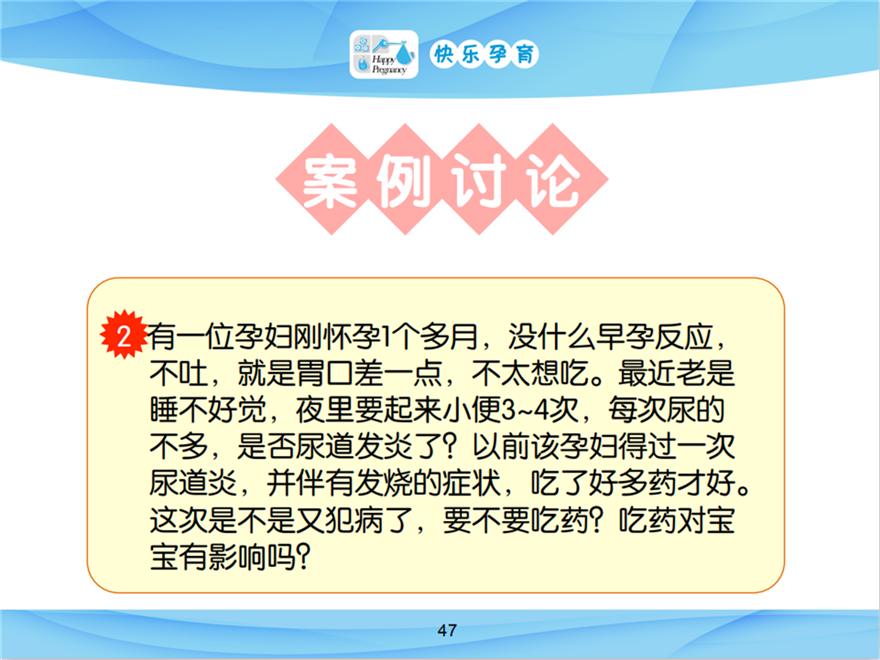 Happy Pregnancy 快乐孕育

案例讨论

2 有一位孕妇刚怀孕1个多月，没什么早孕反应，不吐，就是胃口差一点，不太想吃。最近老是睡不好觉，夜里要起来小便3~4次，每次尿的不多，是否尿道发炎了？以前该孕妇得过一次尿道炎，并伴有发烧的症状，吃了好多药才好。这次是不是又犯病了，要不要吃药？吃药对宝宝有影响吗？

47